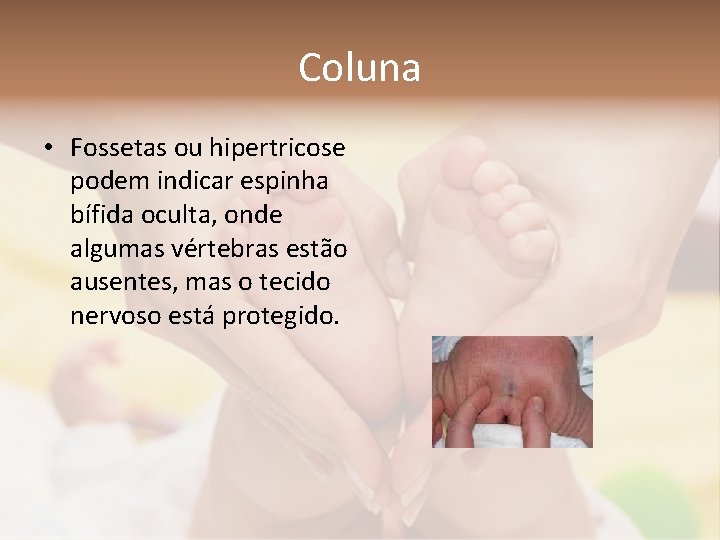 Coluna

• Fossetas ou hipertricose podem indicar espinha bífida oculta, onde algumas vértebras estão ausentes, mas o tecido nervoso está protegido.